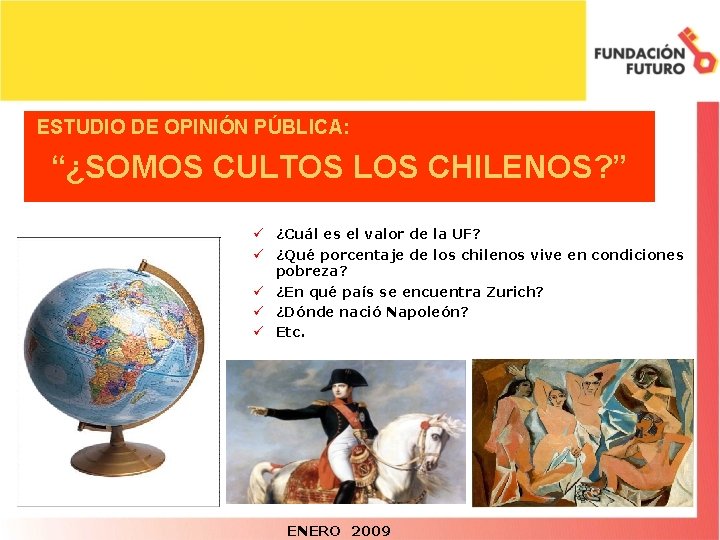 FUNDACIÓN FUTURO

ESTUDIO DE OPINIÓN PÚBLICA:

“¿SOMOS CULTOS LOS CHILENOS?”

✓ ¿Cuál es el valor de la UF?
✓ ¿Qué porcentaje de los chilenos vive en condiciones pobreza?
✓ ¿En qué país se encuentra Zurich?
✓ ¿Dónde nació Napoleón?
✓ Etc.

ENERO 2009